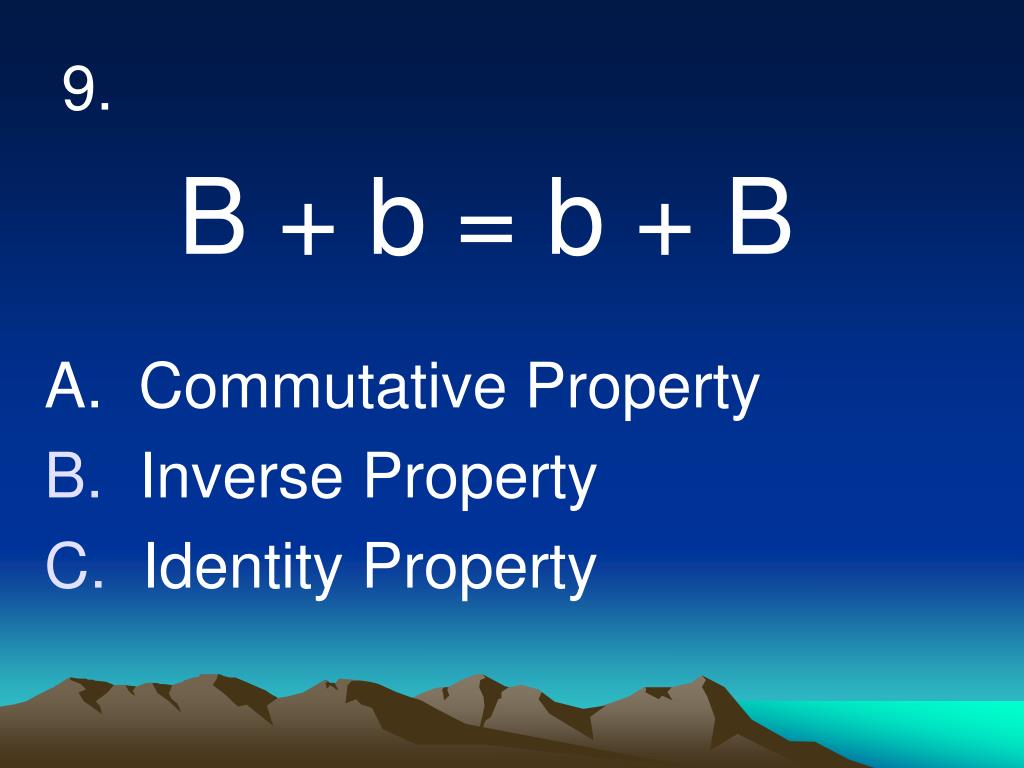 9.

$B + b = b + B$

A. Commutative Property
B. Inverse Property
C. Identity Property